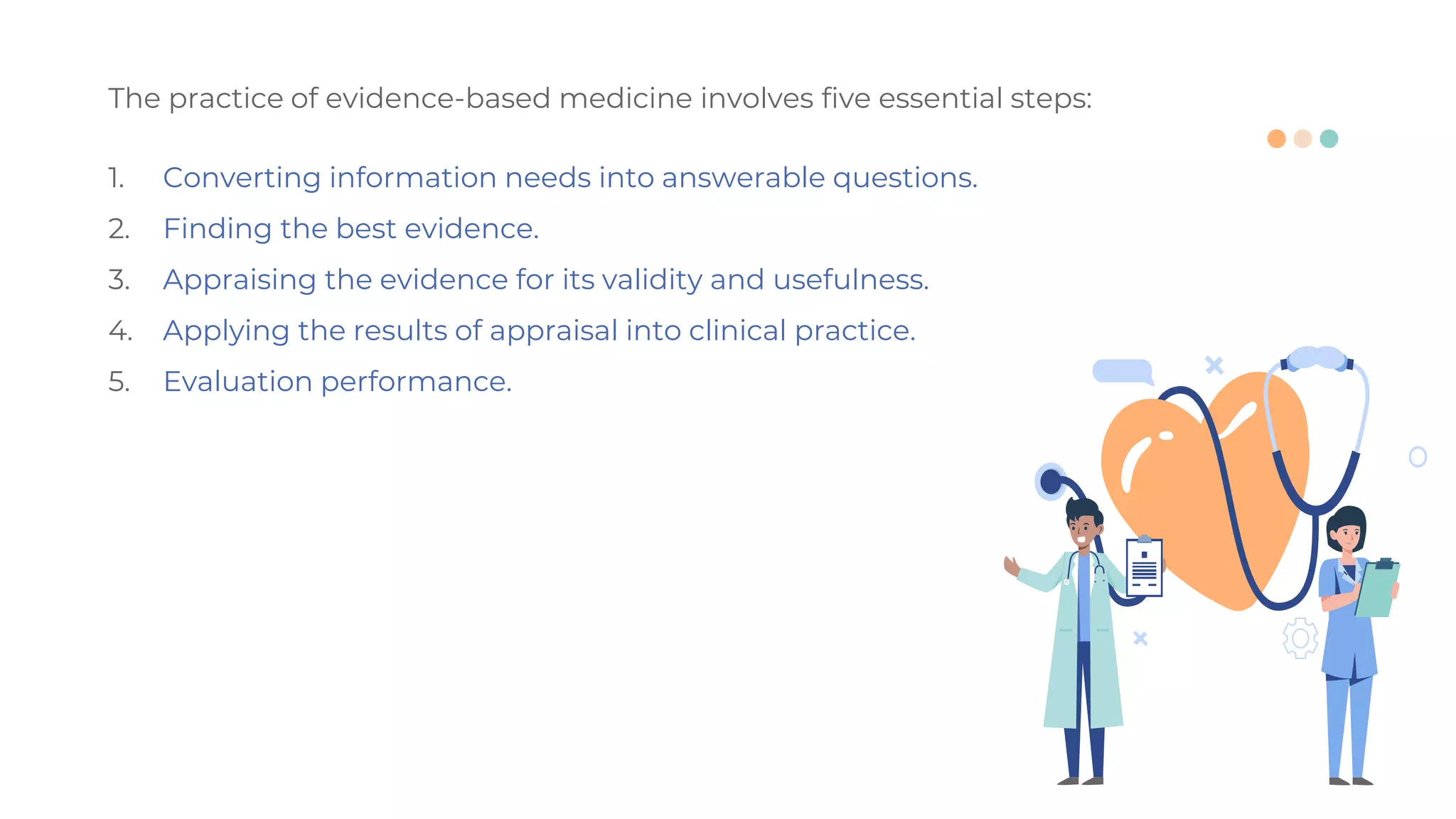 The practice of evidence-based medicine involves five essential steps:

1. Converting information needs into answerable questions.
2. Finding the best evidence.
3. Appraising the evidence for its validity and usefulness.
4. Applying the results of appraisal into clinical practice.
5. Evaluation performance.